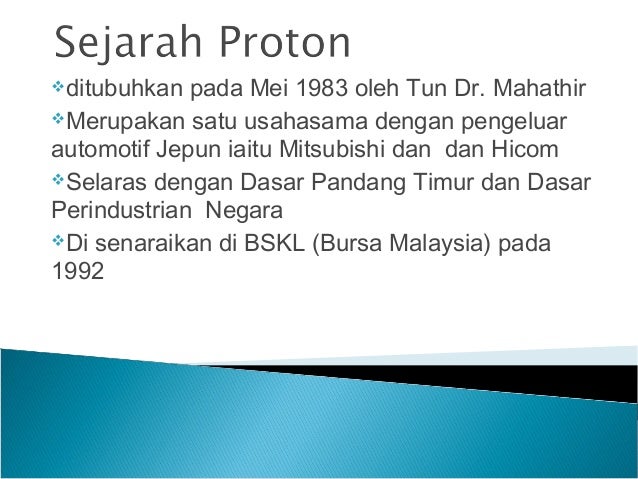 Sejarah Proton

❖ditubuhkan pada Mei 1983 oleh Tun Dr. Mahathir

❖Merupakan satu usahasama dengan pengeluar automotif Jepun iaitu Mitsubishi dan dan Hicom

❖Selaras dengan Dasar Pandang Timur dan Dasar Perindustrian Negara

❖Di senaraikan di BSKL (Bursa Malaysia) pada 1992